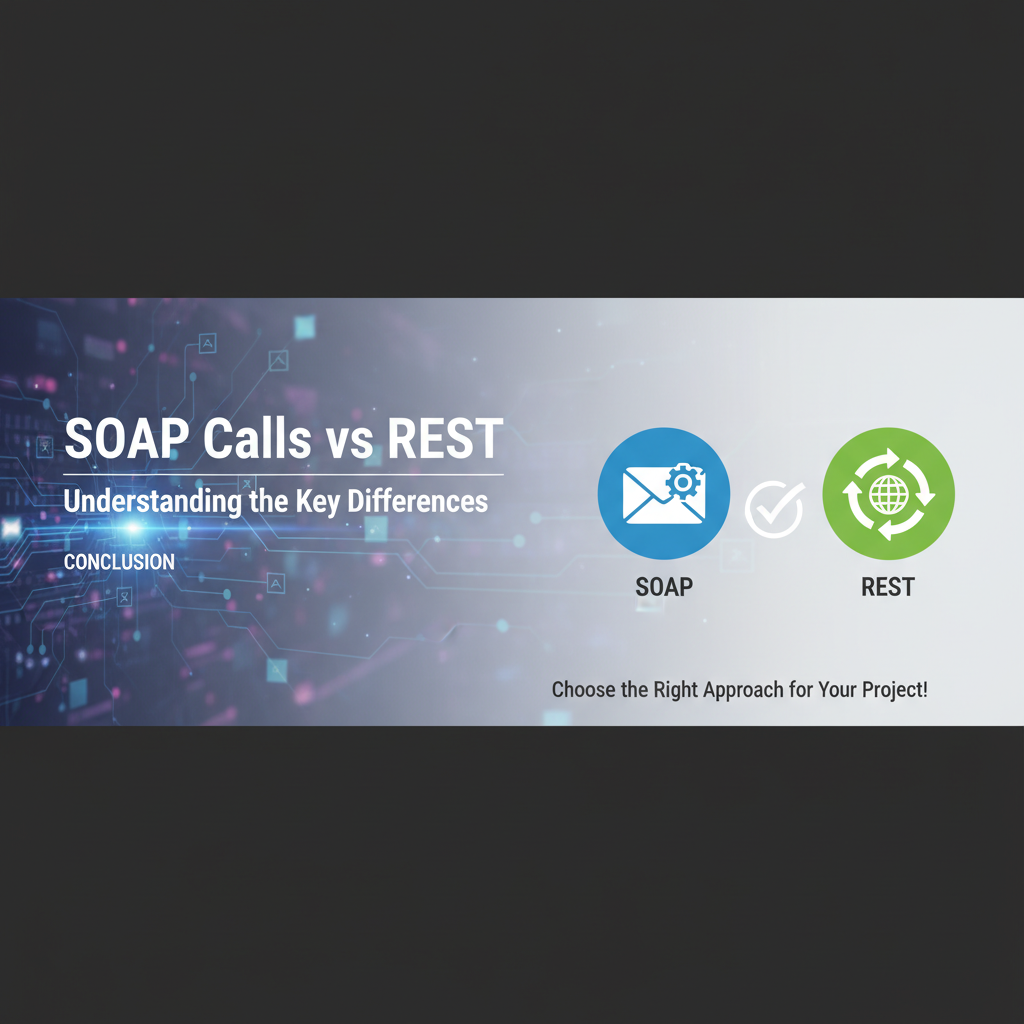 SOAP Calls vs REST

Understanding the Key Differences

CONCLUSION

SOAP

REST

Choose the Right Approach for Your Project!